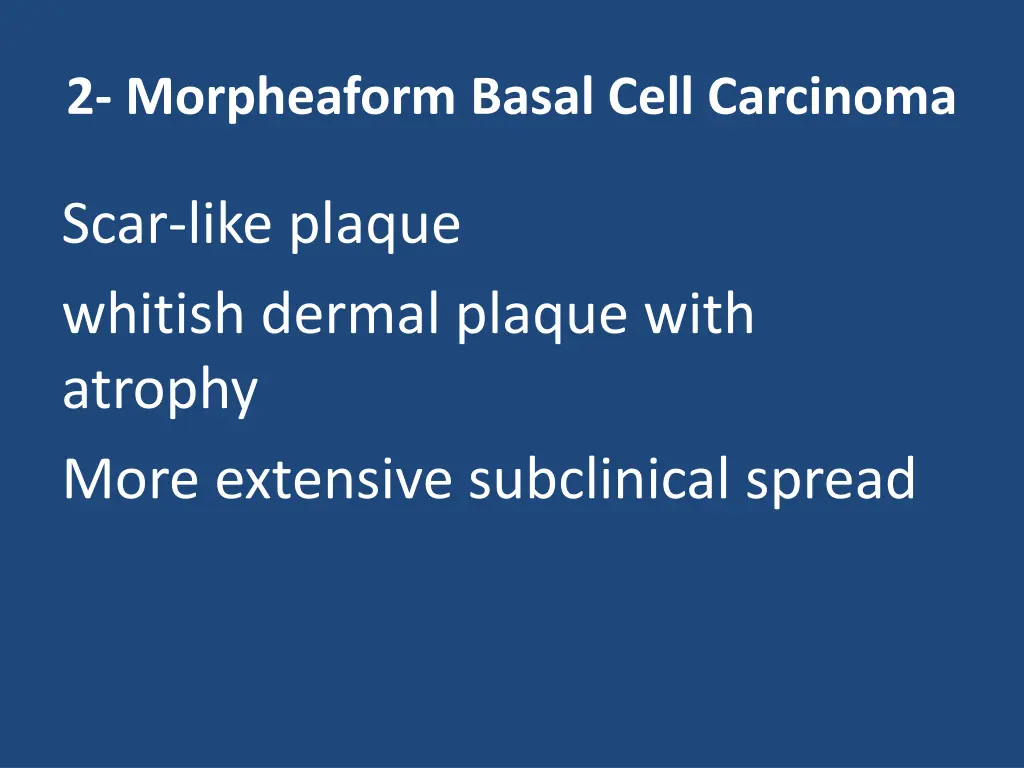 2- Morpheaform Basal Cell Carcinoma

Scar-like plaque

whitish dermal plaque with atrophy

More extensive subclinical spread